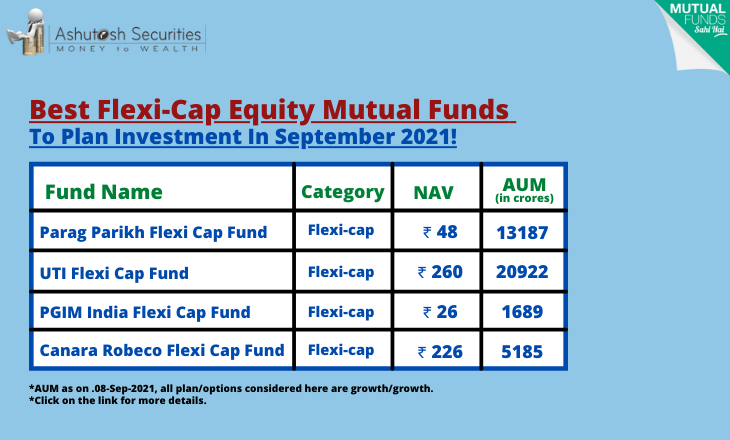 Ashutosh Securities
MONEY to WEALTH

MUTUAL FUNDS Sahi Hai

Best Flexi-Cap Equity Mutual Funds
To Plan Investment In September 2021!

| Fund Name | Category | NAV | AUM (in crores) |
|---|---|---|---|
| Parag Parikh Flexi Cap Fund | Flexi-cap | ₹ 48 | 13187 |
| UTI Flexi Cap Fund | Flexi-cap | ₹ 260 | 20922 |
| PGIM India Flexi Cap Fund | Flexi-cap | ₹ 26 | 1689 |
| Canara Robeco Flexi Cap Fund | Flexi-cap | ₹ 226 | 5185 |

*AUM as on .08-Sep-2021, all plan/options considered here are growth/growth.
*Click on the link for more details.